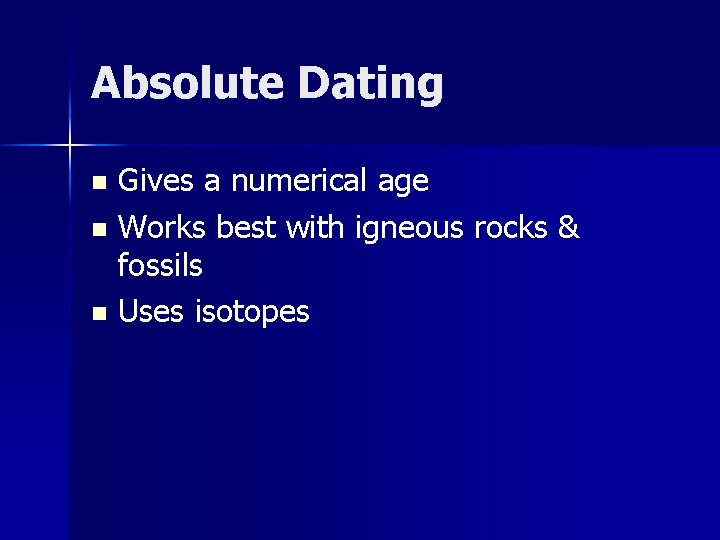 Absolute Dating

- Gives a numerical age
- Works best with igneous rocks & fossils
- Uses isotopes